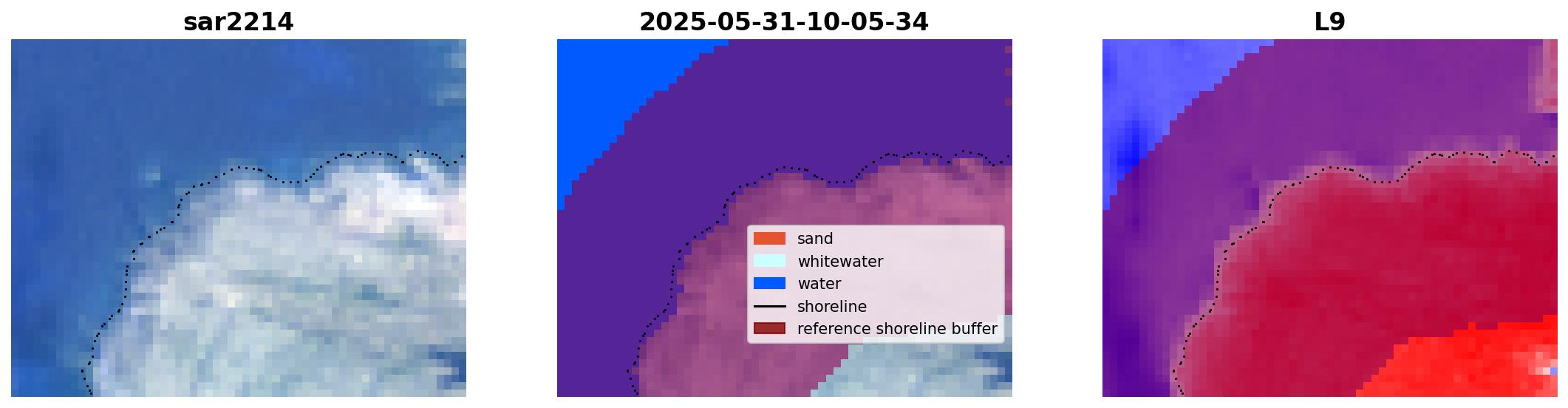 sar2214

2025-05-31-10-05-34

sand
whitewater
water
shoreline
reference shoreline buffer

L9